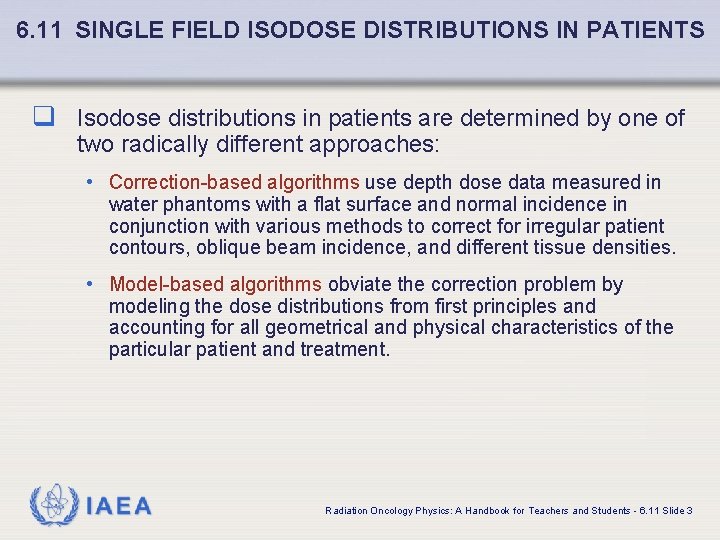 6.11 SINGLE FIELD ISODOSE DISTRIBUTIONS IN PATIENTS

❑ Isodose distributions in patients are determined by one of two radically different approaches:

• Correction-based algorithms use depth dose data measured in water phantoms with a flat surface and normal incidence in conjunction with various methods to correct for irregular patient contours, oblique beam incidence, and different tissue densities.

• Model-based algorithms obviate the correction problem by modeling the dose distributions from first principles and accounting for all geometrical and physical characteristics of the particular patient and treatment.

IAEA

Radiation Oncology Physics: A Handbook for Teachers and Students - 6.11 Slide 3